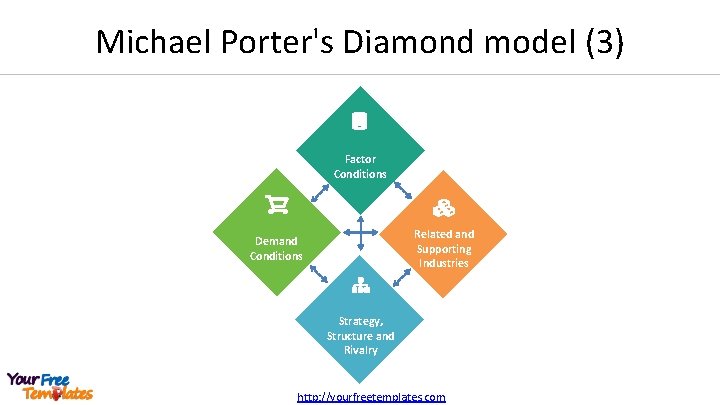 Michael Porter's Diamond model (3)

Factor Conditions

Demand Conditions

Related and Supporting Industries

Strategy, Structure and Rivalry

YourFree Templates

http://yourfreetemplates.com